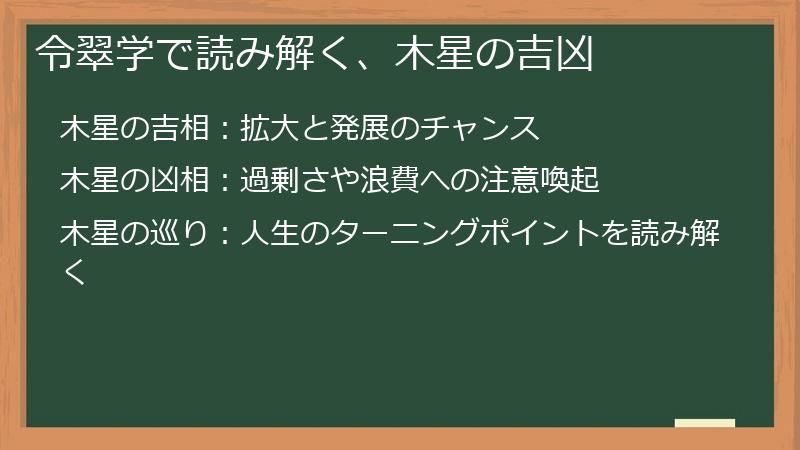 令翠学で読み解く、木星の吉凶

木星の吉相：拡大と発展のチャンス

木星の凶相：過剰さや浪費への注意喚起

木星の巡り：人生のターニングポイントを読み解く